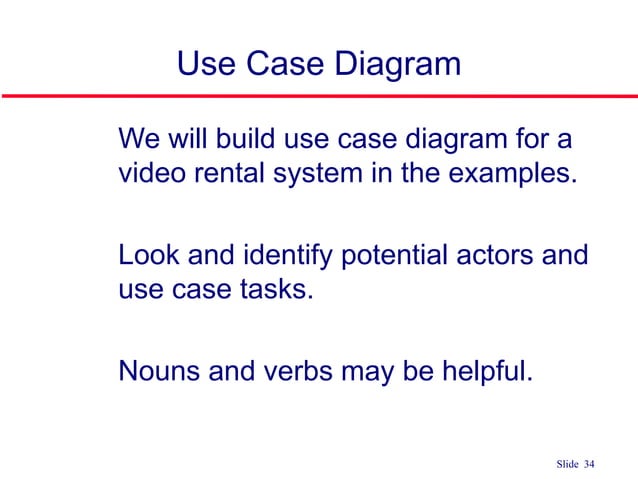 Use Case Diagram

We will build use case diagram for a video rental system in the examples.

Look and identify potential actors and use case tasks.

Nouns and verbs may be helpful.

Slide 34